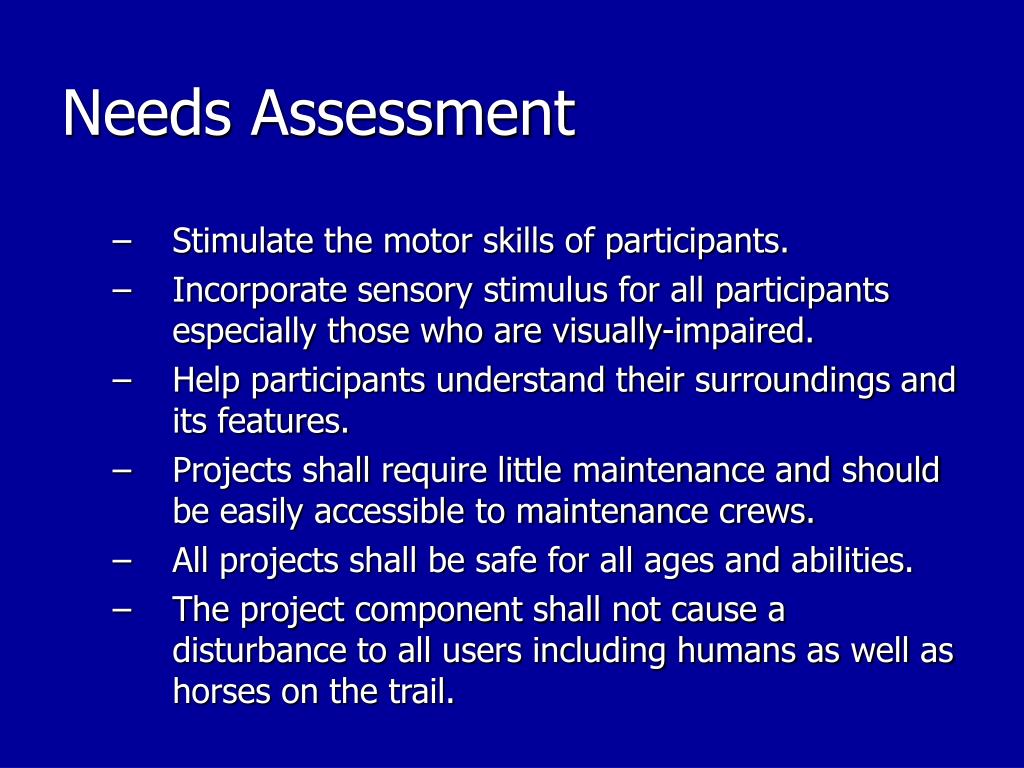 Needs Assessment

– Stimulate the motor skills of participants.
– Incorporate sensory stimulus for all participants especially those who are visually-impaired.
– Help participants understand their surroundings and its features.
– Projects shall require little maintenance and should be easily accessible to maintenance crews.
– All projects shall be safe for all ages and abilities.
– The project component shall not cause a disturbance to all users including humans as well as horses on the trail.